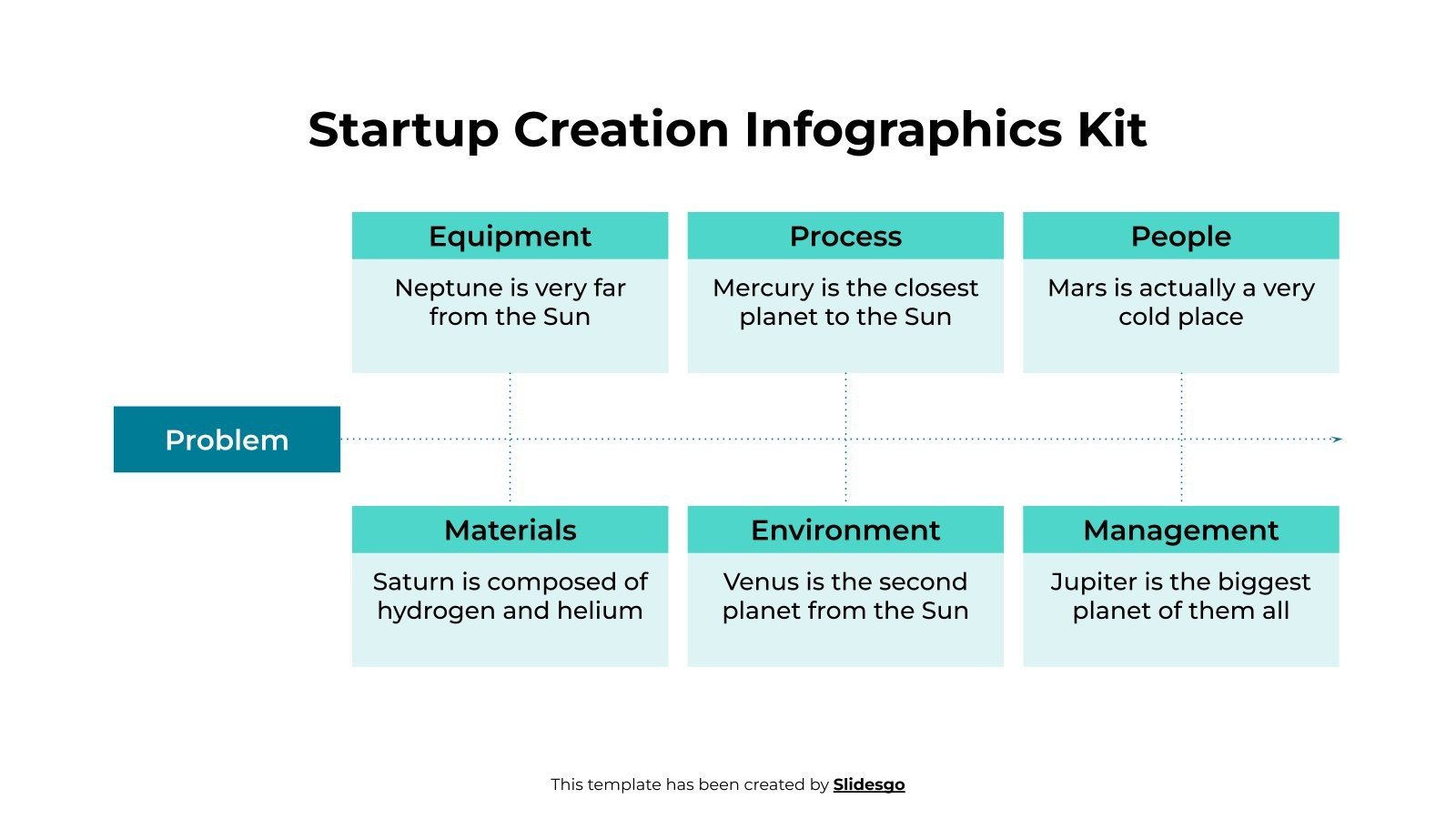 Startup Creation Infographics Kit

Equipment
Neptune is very far from the Sun

Process
Mercury is the closest planet to the Sun

People
Mars is actually a very cold place

Problem

Materials
Saturn is composed of hydrogen and helium

Environment
Venus is the second planet from the Sun

Management
Jupiter is the biggest planet of them all

This template has been created by Slidesgo